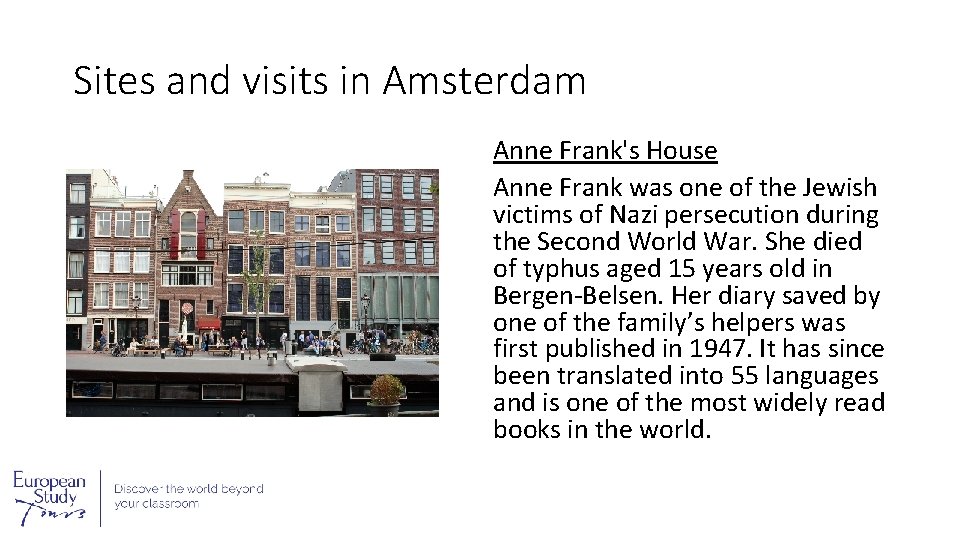 Sites and visits in Amsterdam

Anne Frank's House

Anne Frank was one of the Jewish victims of Nazi persecution during the Second World War. She died of typhus aged 15 years old in Bergen-Belsen. Her diary saved by one of the family's helpers was first published in 1947. It has since been translated into 55 languages and is one of the most widely read books in the world.

European Study Tours

Discover the world beyond your classroom